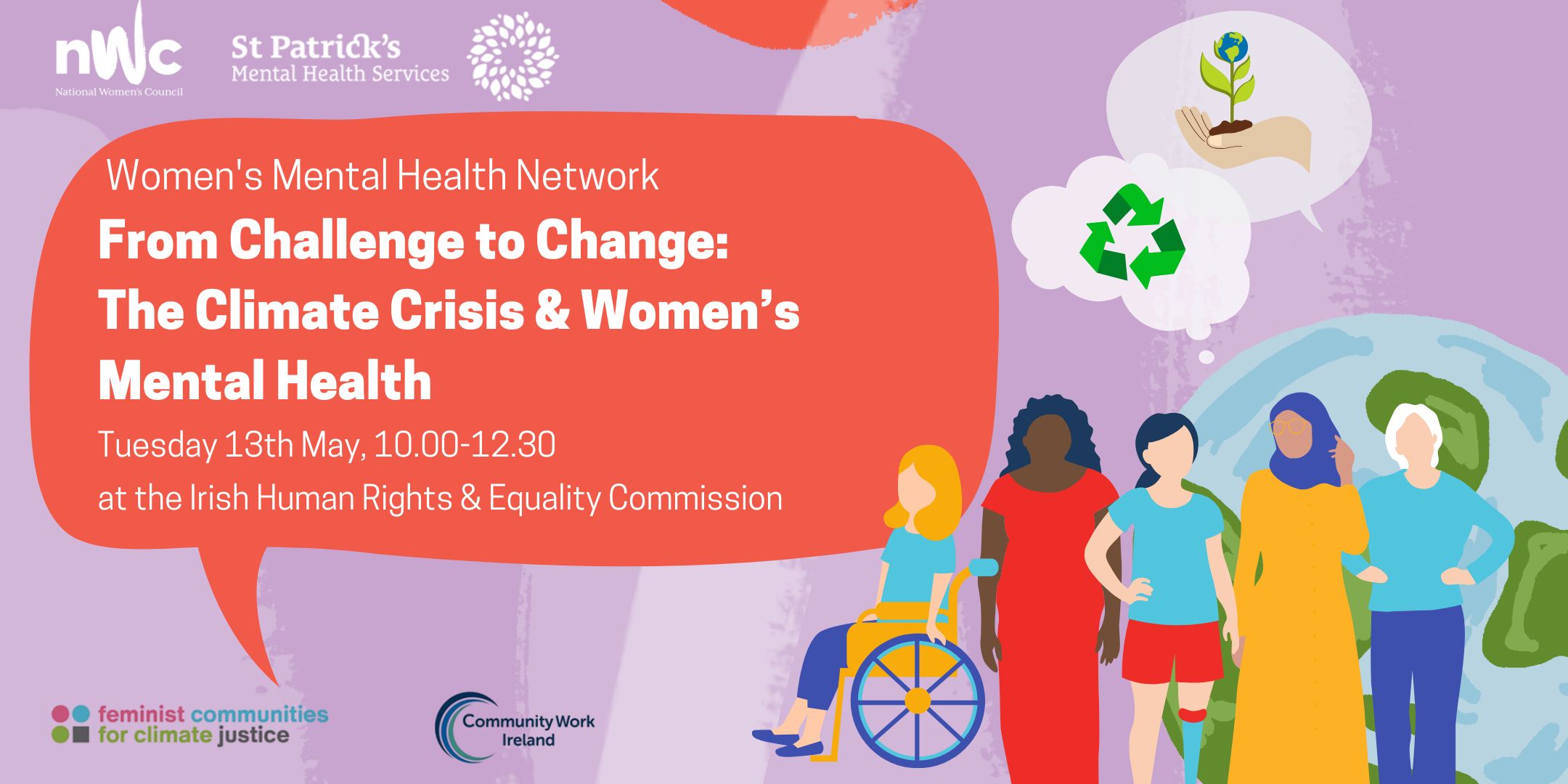 nwc
National Women's Council

St Patrick's
Mental Health Services

Women's Mental Health Network

From Challenge to Change: The Climate Crisis & Women's Mental Health

Tuesday 13th May, 10.00-12.30

at the Irish Human Rights & Equality Commission

feminist communities for climate justice

Community Work Ireland